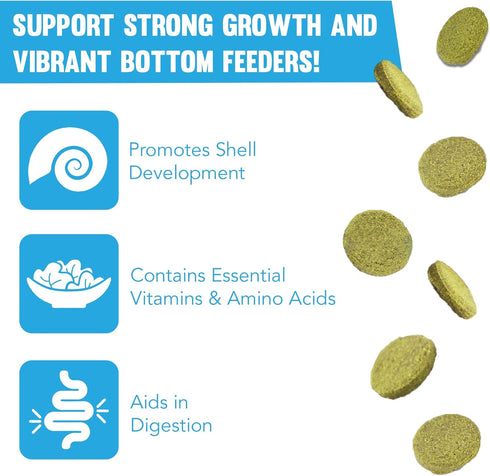 SUPPORT STRONG GROWTH AND VIBRANT BOTTOM FEEDERS!

Promotes Shell Development

Contains Essential Vitamins & Amino Acids

Aids in Digestion